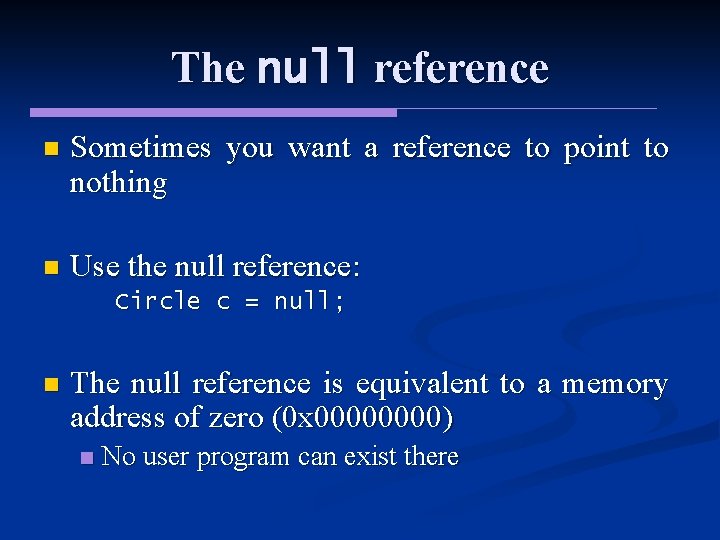 The null reference

Sometimes you want a reference to point to nothing

Use the null reference:
Circle c = null;

The null reference is equivalent to a memory address of zero (0x00000000)

No user program can exist there